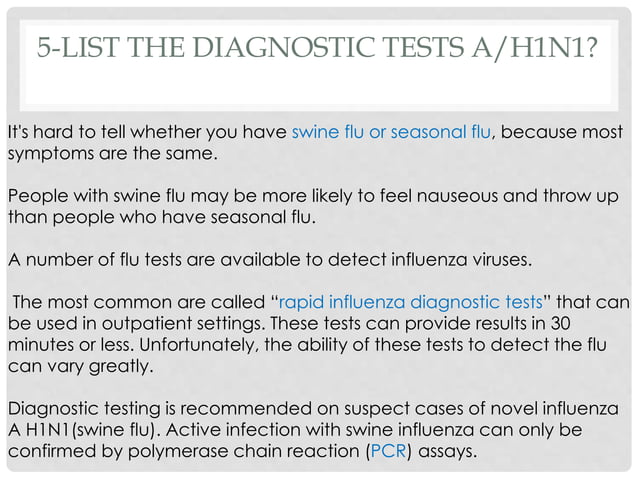 5-LIST THE DIAGNOSTIC TESTS A/H1N1?

It's hard to tell whether you have swine flu or seasonal flu, because most symptoms are the same.

People with swine flu may be more likely to feel nauseous and throw up than people who have seasonal flu.

A number of flu tests are available to detect influenza viruses.

The most common are called “rapid influenza diagnostic tests” that can be used in outpatient settings. These tests can provide results in 30 minutes or less. Unfortunately, the ability of these tests to detect the flu can vary greatly.

Diagnostic testing is recommended on suspect cases of novel influenza A H1N1(swine flu). Active infection with swine influenza can only be confirmed by polymerase chain reaction (PCR) assays.